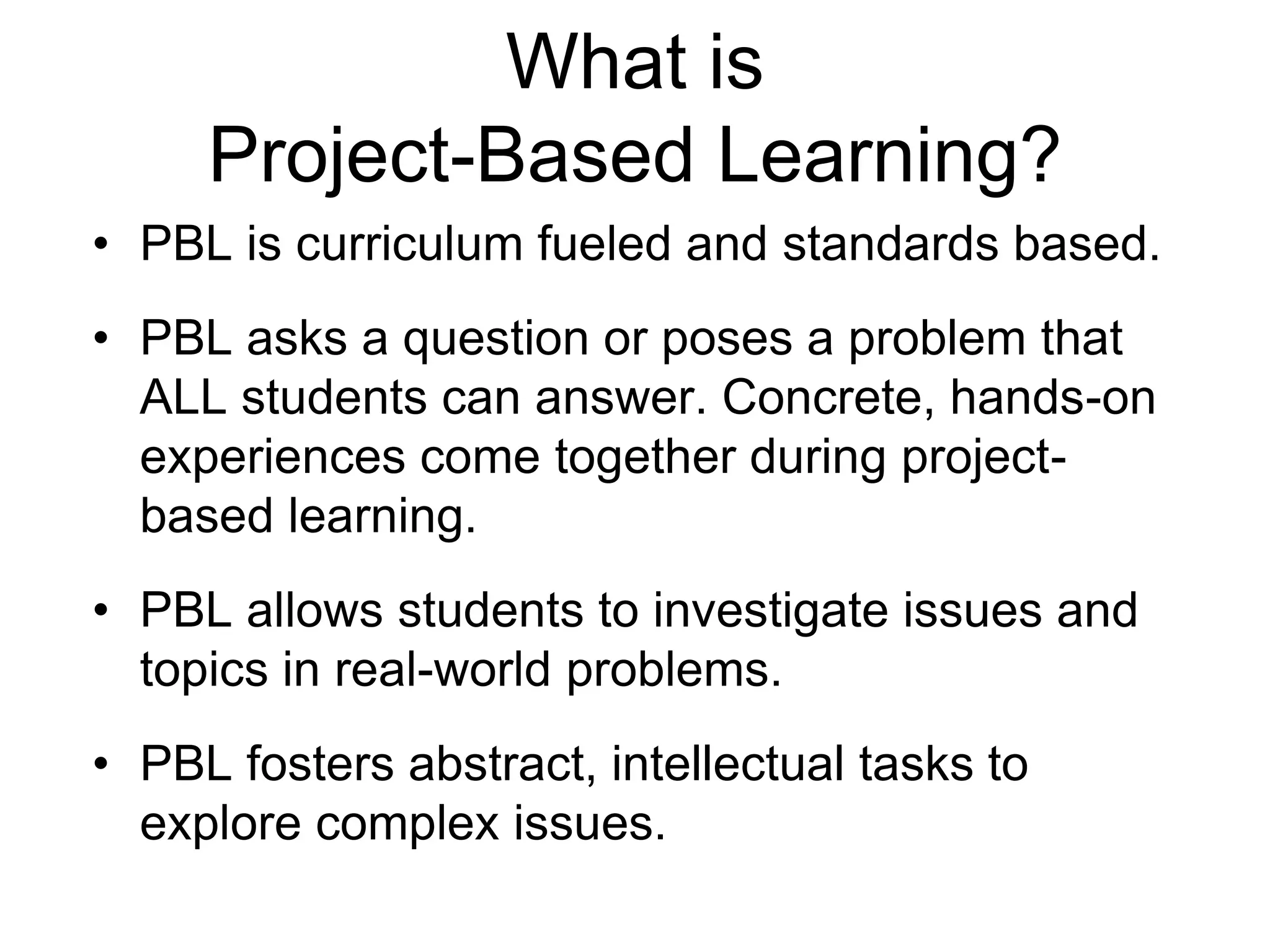 What is
Project-Based Learning?

• PBL is curriculum fueled and standards based.

• PBL asks a question or poses a problem that ALL students can answer. Concrete, hands-on experiences come together during project-based learning.

• PBL allows students to investigate issues and topics in real-world problems.

• PBL fosters abstract, intellectual tasks to explore complex issues.